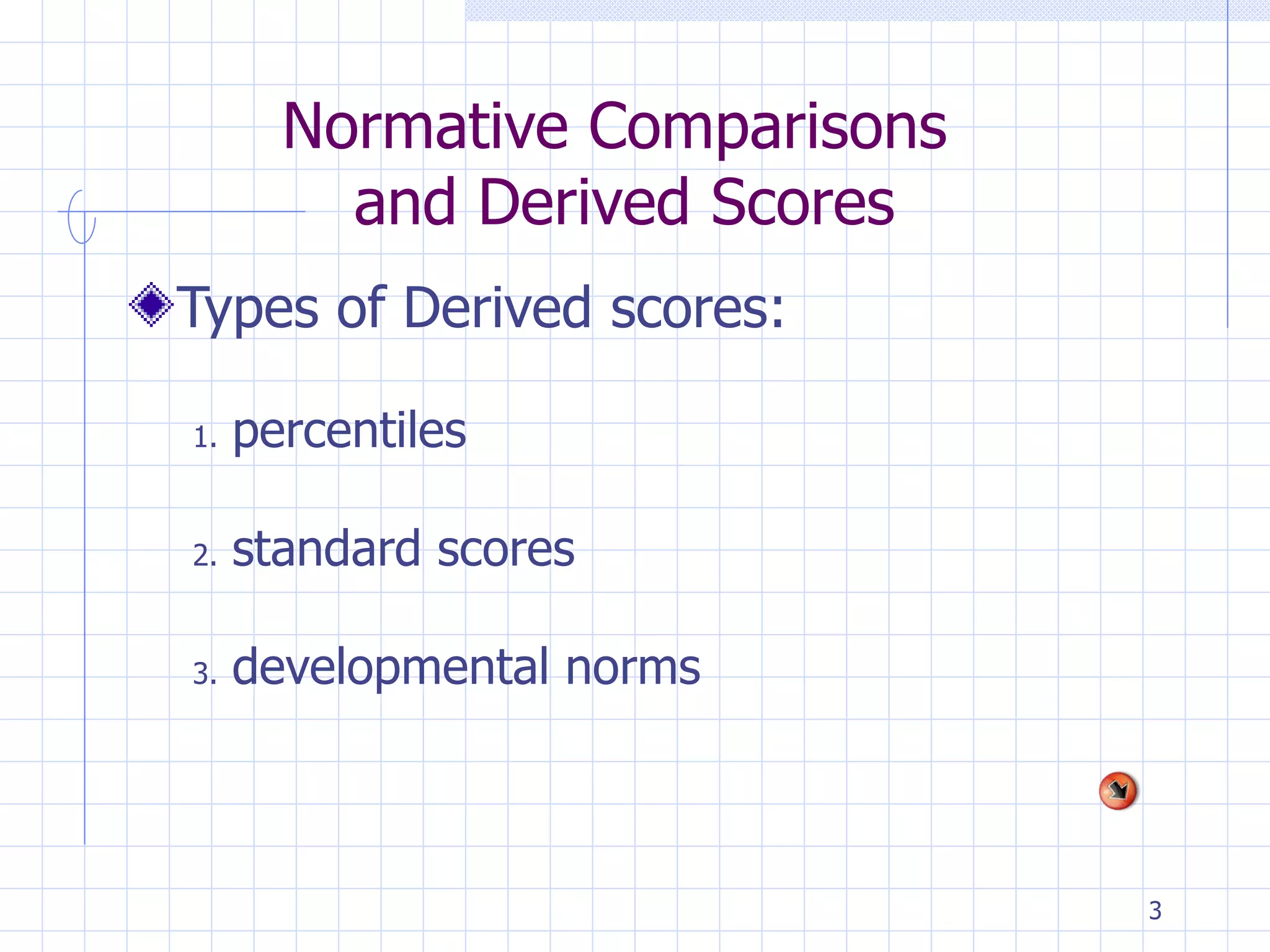 Normative Comparisons and Derived Scores

Types of Derived scores:

1. percentiles

2. standard scores

3. developmental norms

3